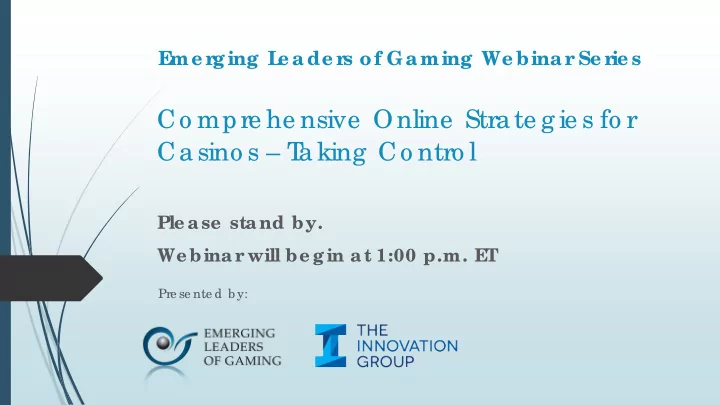 Emerging Leaders of Gaming Webinar Series

Comprehensive Online Strategies for Casinos – Taking Control

Please stand by.

Webinar will begin at 1:00 p.m. ET

Presented by:

EMERGING LEADERS OF GAMING

THE INNOVATION GROUP